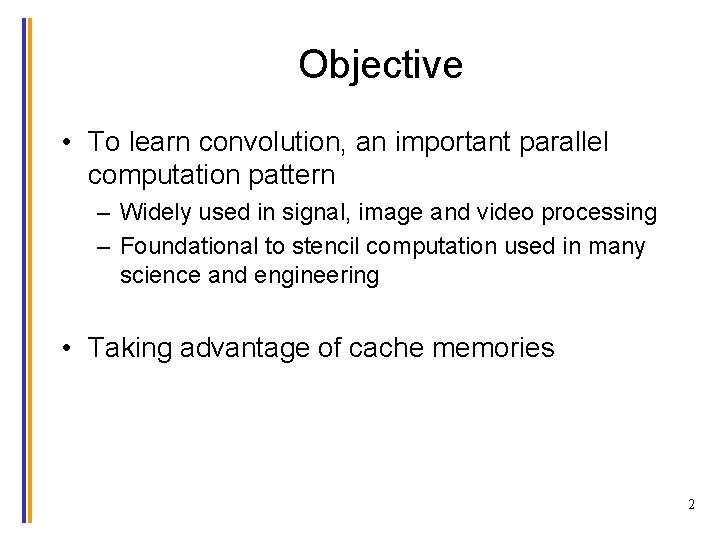 Objective

• To learn convolution, an important parallel computation pattern
– Widely used in signal, image and video processing
– Foundational to stencil computation used in many science and engineering

• Taking advantage of cache memories

2